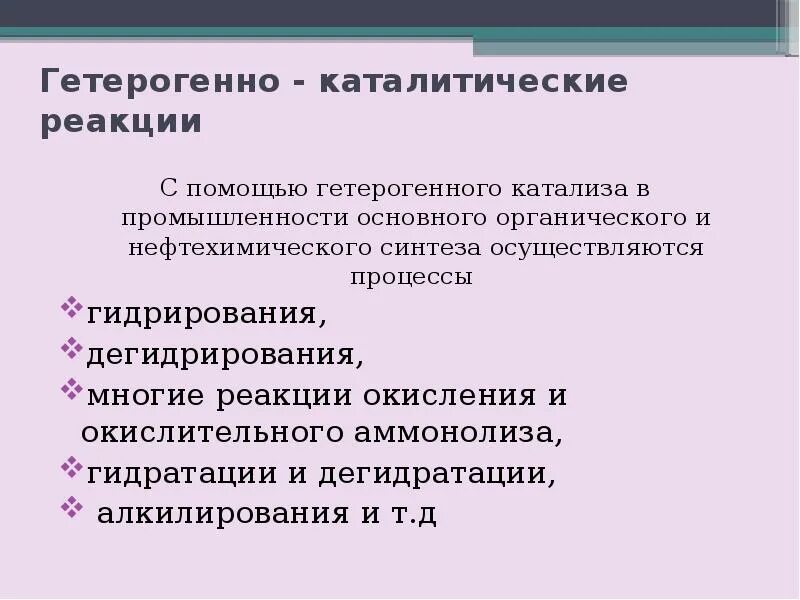 Гетерогенно - каталитические реакции

С помощью гетерогенного катализа в промышленности основного органического и нефтехимического синтеза осуществляются процессы

❖гидрирования,
❖дегидрирования,
❖многие реакции окисления и окислительного аммонолиза,
❖гидратации и дегидратации,
❖ алкилирования и т.д